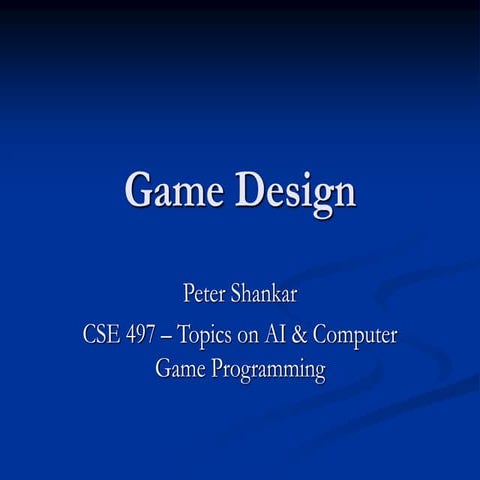 Game Design

Peter Shankar

CSE 497 – Topics on AI & Computer Game Programming